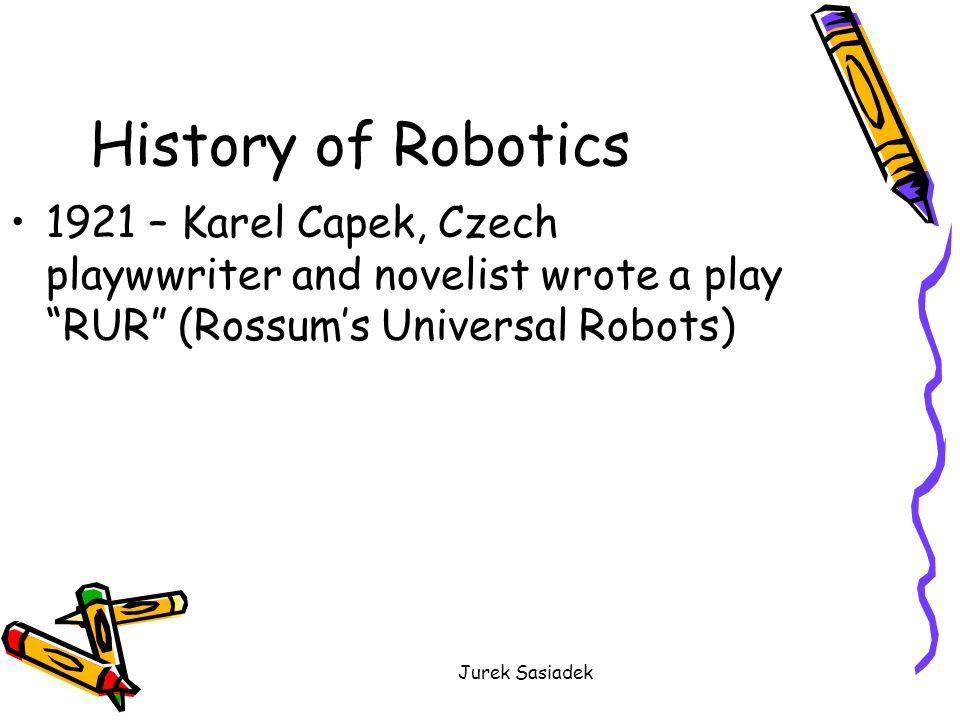 History of Robotics

• 1921 – Karel Capek, Czech playwwriter and novelist wrote a play “RUR” (Rossum’s Universal Robots)

Jurek Sasiadek